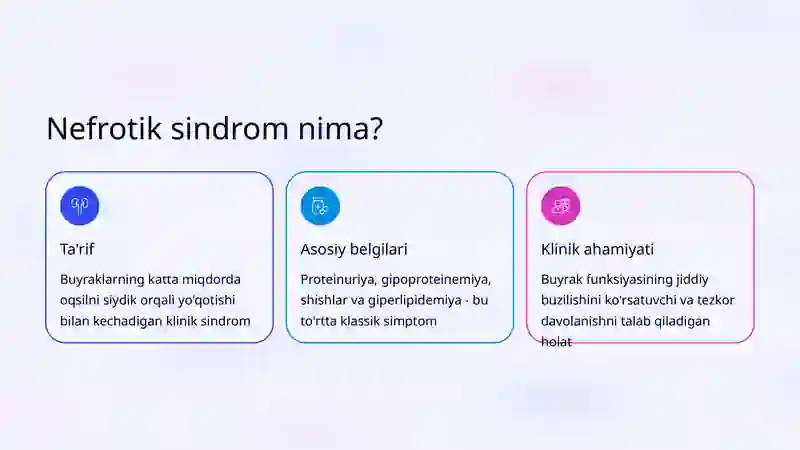 Nefrotik sindrom nima?

Ta'rif

Buyraklarning katta miqdorda oqsilni siydik orqali yo'qotishi bilan kechadigan klinik sindrom

Asosiy belgilari

Proteinuriya, gipoproteinemiya, shishlar va giperlipidemiya - bu to'rtta klassik simptom

Klinik ahamiyati

Buyrak funksiyasining jiddiy buzilishini ko'rsatuvchi va tezkor davolanishni talab qiladigan holat